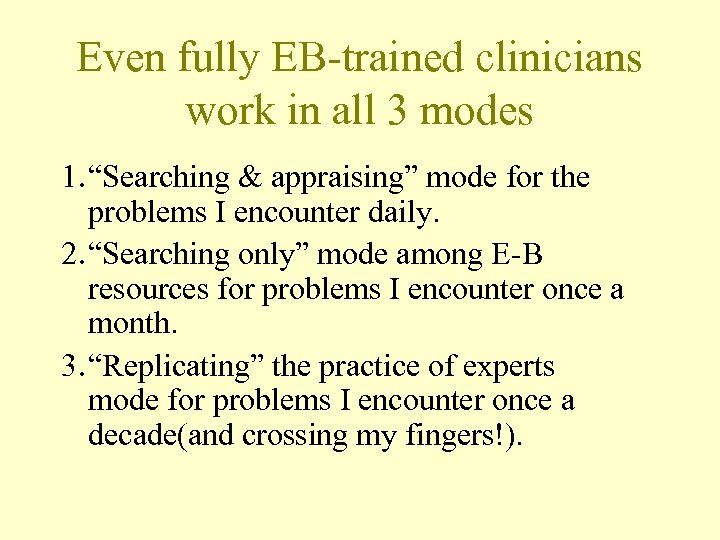 Even fully EB-trained clinicians work in all 3 modes

1. “Searching & appraising” mode for the problems I encounter daily.

2. “Searching only” mode among E-B resources for problems I encounter once a month.

3. “Replicating” the practice of experts mode for problems I encounter once a decade(and crossing my fingers!).